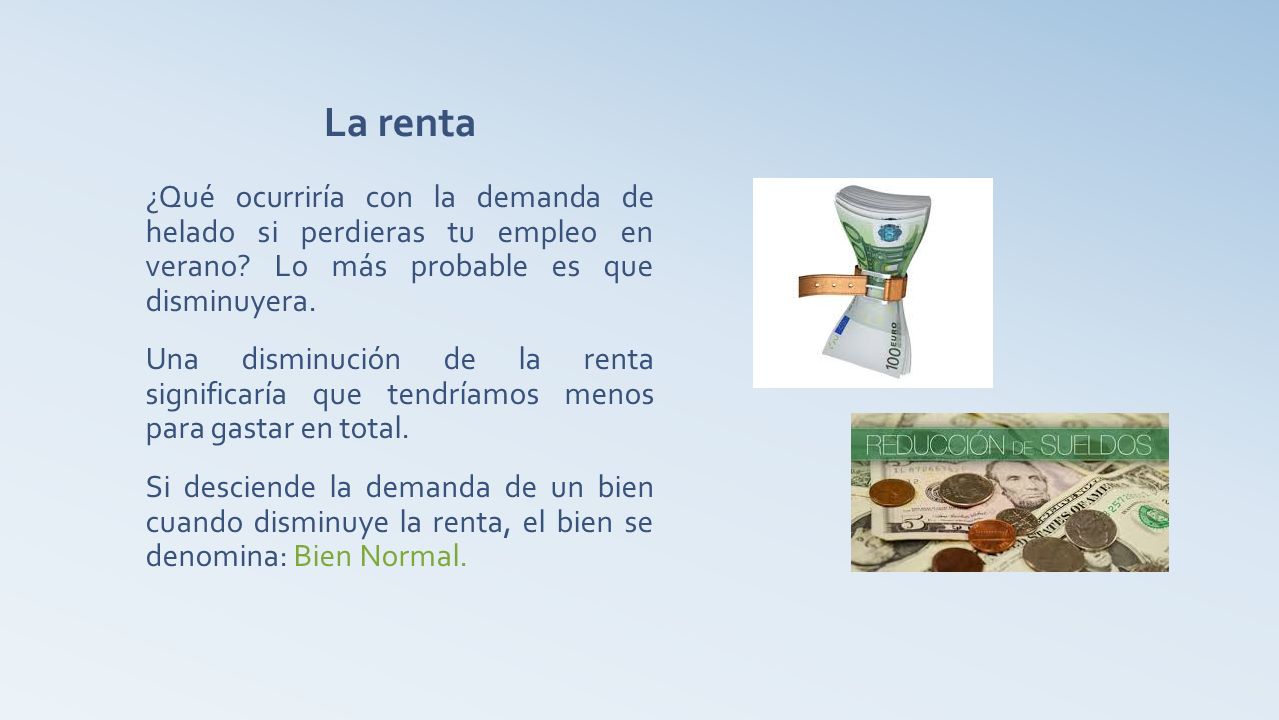 La renta

¿Qué ocurriría con la demanda de helado si perdieras tu empleo en verano? Lo más probable es que disminuyera.

Una disminución de la renta significaría que tendríamos menos para gastar en total.

Si desciende la demanda de un bien cuando disminuye la renta, el bien se denomina: Bien Normal.

100 EURO

REDUCCIÓN DE SUELDOS